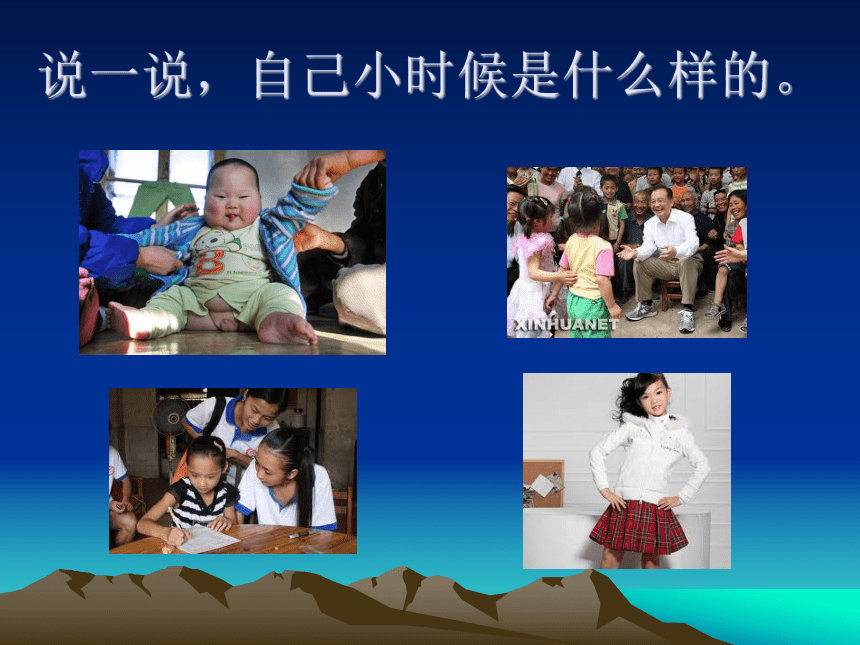 说一说，自己小时候是什么样的。

XINHUANET